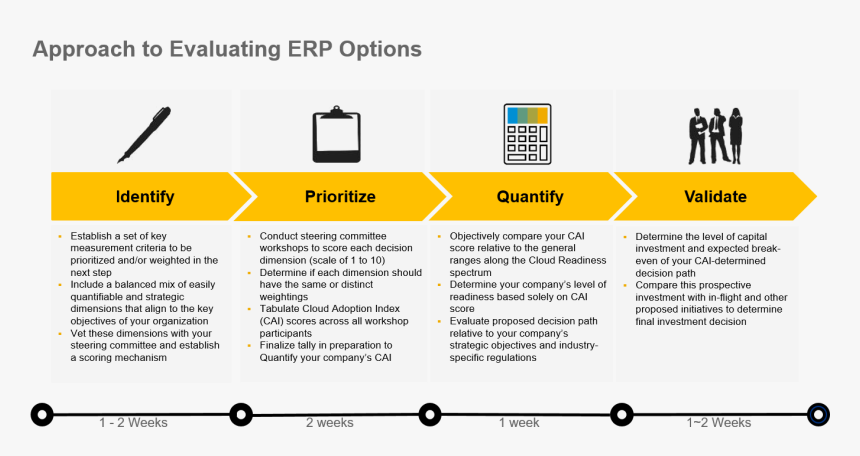 Approach to Evaluating ERP Options

Identify

- Establish a set of key measurement criteria to be prioritized and/or weighted in the next step
- Include a balanced mix of easily quantifiable and strategic dimensions that align to the key objectives of your organization
- Vet these dimensions with your steering committee and establish a scoring mechanism

Prioritize

- Conduct steering committee workshops to score each decision dimension (scale of 1 to 10)
- Determine if each dimension should have the same or distinct weightings
- Tabulate Cloud Adoption Index (CAI) scores across all workshop participants
- Finalize tally in preparation to Quantify your company's CAI

Quantify

- Objectively compare your CAI score relative to the general ranges along the Cloud Readiness spectrum
- Determine your company's level of readiness based solely on CAI score
- Evaluate proposed decision path relative to your company's strategic objectives and industry-specific regulations

Validate

- Determine the level of capital investment and expected break-even of your CAI-determined decision path
- Compare this prospective investment with in-flight and other proposed initiatives to determine final investment decision

1 - 2 Weeks

2 weeks

1 week

1~2 Weeks